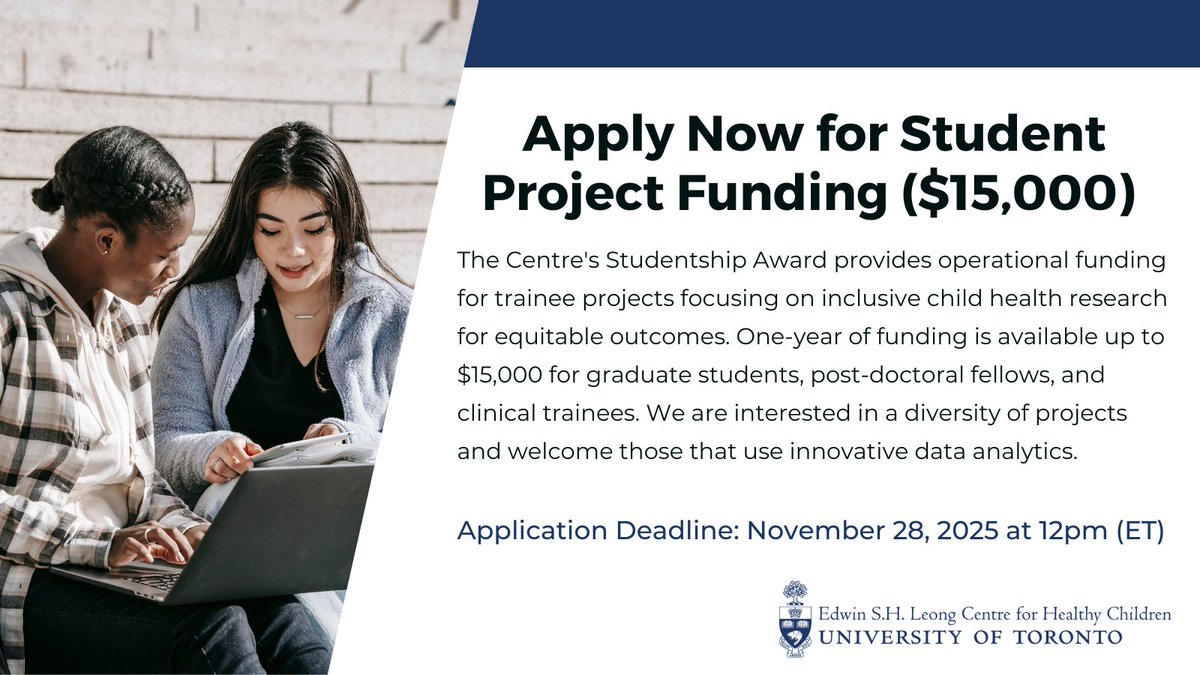 Apply Now for Student Project Funding (\$15,000)

The Centre's Studentship Award provides operational funding for trainee projects focusing on inclusive child health research for equitable outcomes. One-year of funding is available up to \$15,000 for graduate students, post-doctoral fellows, and clinical trainees. We are interested in a diversity of projects and welcome those that use innovative data analytics.

Application Deadline: November 28, 2025 at 12pm (ET)

Edwin S.H. Leong Centre for Healthy Children
UNIVERSITY OF TORONTO